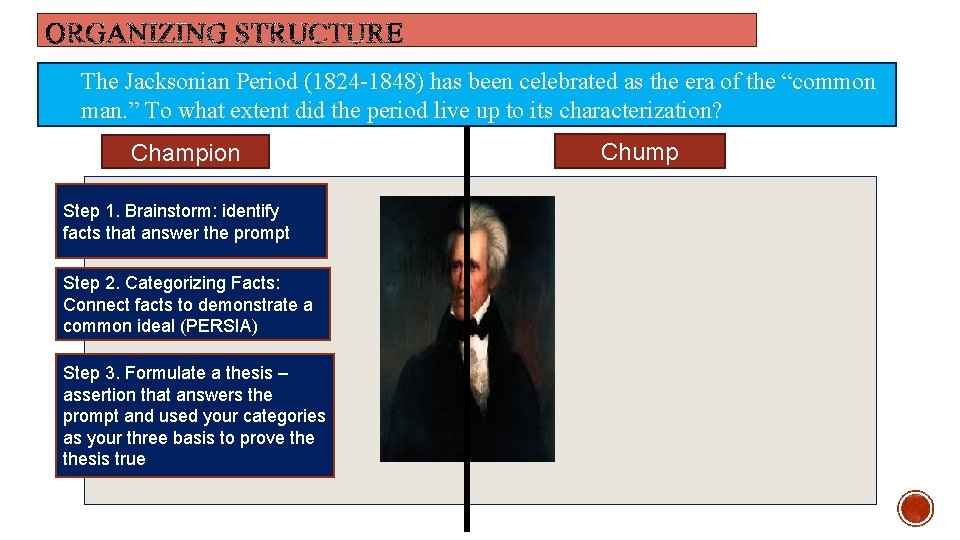 ORGANIZING STRUCTURE

The Jacksonian Period (1824-1848) has been celebrated as the era of the “common man.” To what extent did the period live up to its characterization?

Champion

Chump

Step 1. Brainstorm: identify facts that answer the prompt

Step 2. Categorizing Facts: Connect facts to demonstrate a common ideal (PERSIA)

Step 3. Formulate a thesis – assertion that answers the prompt and used your categories as your three basis to prove the thesis true